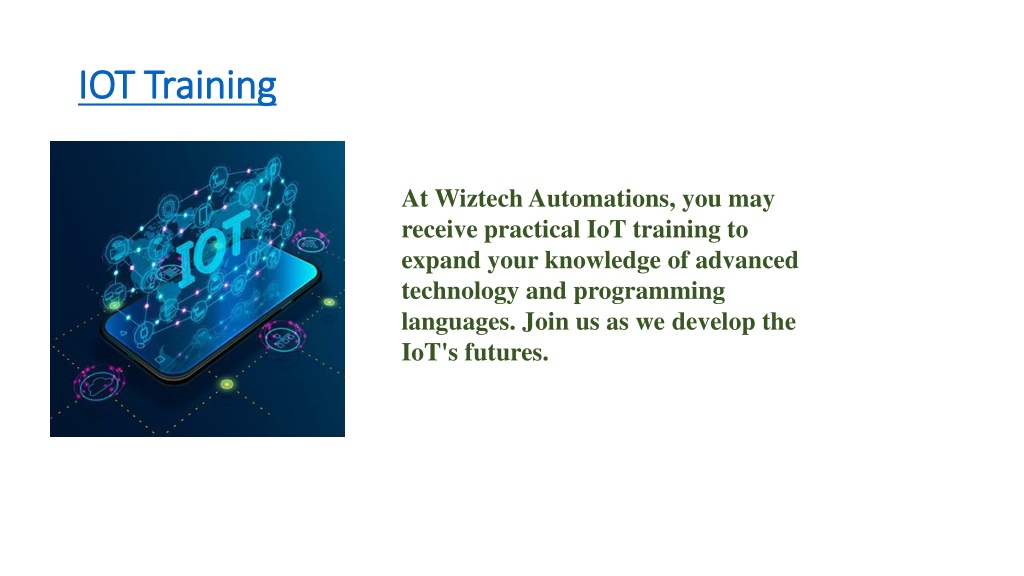 IOT Training

IOT

At Wiztech Automations, you may receive practical IoT training to expand your knowledge of advanced technology and programming languages. Join us as we develop the IoT's futures.